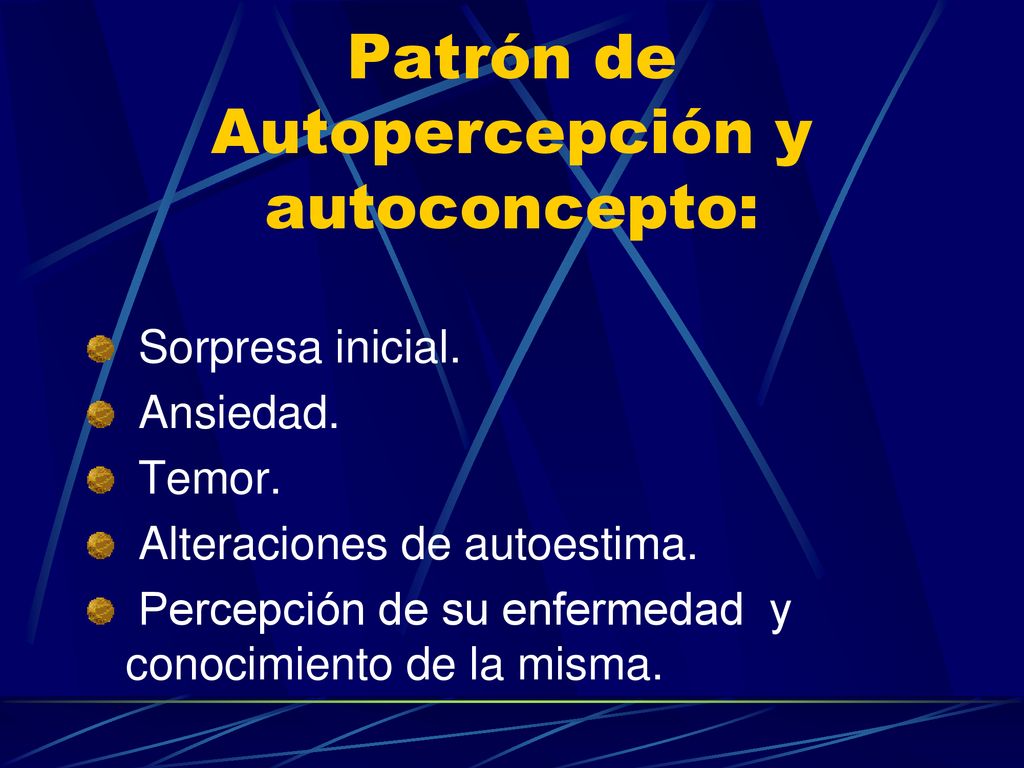 Patrón de Autopercepción y autoconcepto:

Sorpresa inicial.
Ansiedad.
Temor.
Alteraciones de autoestima.
Percepción de su enfermedad y conocimiento de la misma.